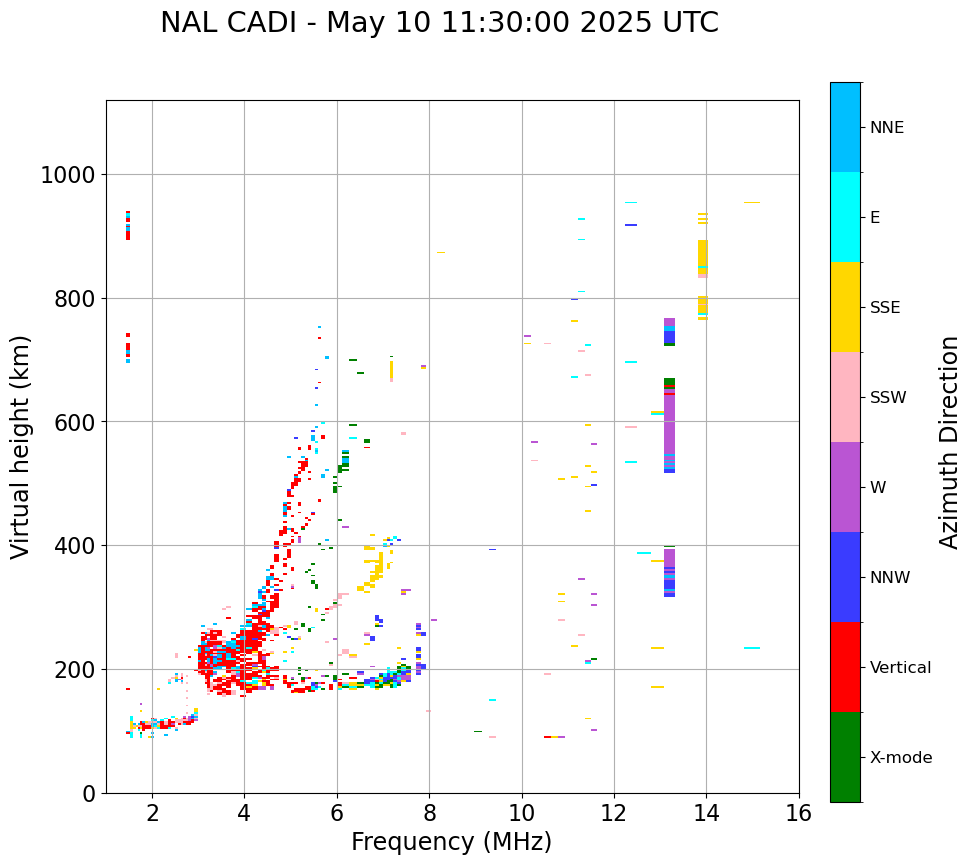 NAL CADI - May 10 11:30:00 2025 UTC

Virtual height (km)

1000
800
600
400
200
0

2
4
6
8
10
12
14
16

Frequency (MHz)

NNE
E
SSE
SSW
W
NNW
Vertical
X-mode

Azimuth Direction